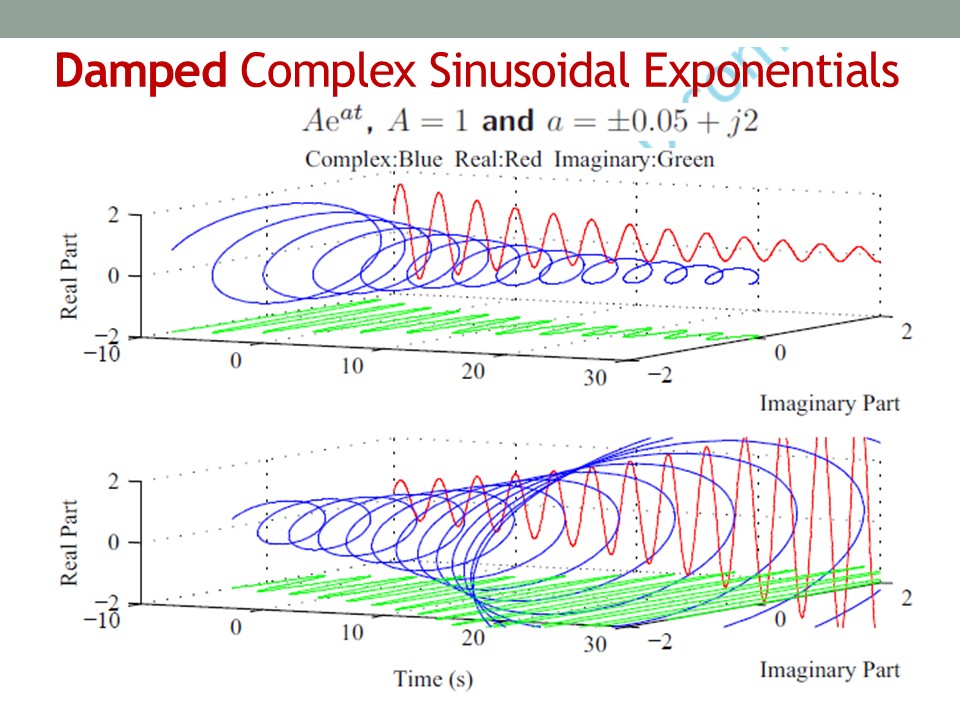 Damped Complex Sinusoidal Exponentials

$Ae^{at}$, $A = 1$ and $a = \pm 0.05 + j2$

Complex:Blue Real:Red Imaginary:Green

Real Part

2

0

−2

−10

0

10

20

30

−2

0

2

Imaginary Part

Real Part

2

0

−2

−10

0

10

20

30

−2

0

2

Time (s)

Imaginary Part